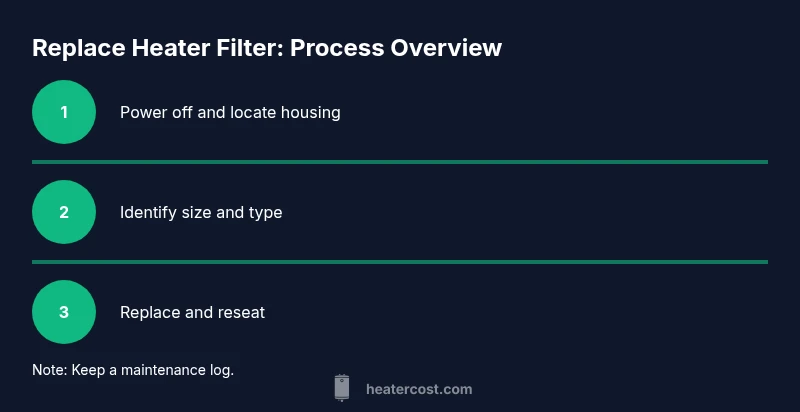 Replace Heater Filter: Process Overview

1 Power off and locate housing

2 Identify size and type

3 Replace and reseat

Note: Keep a maintenance log.

heatercost.com